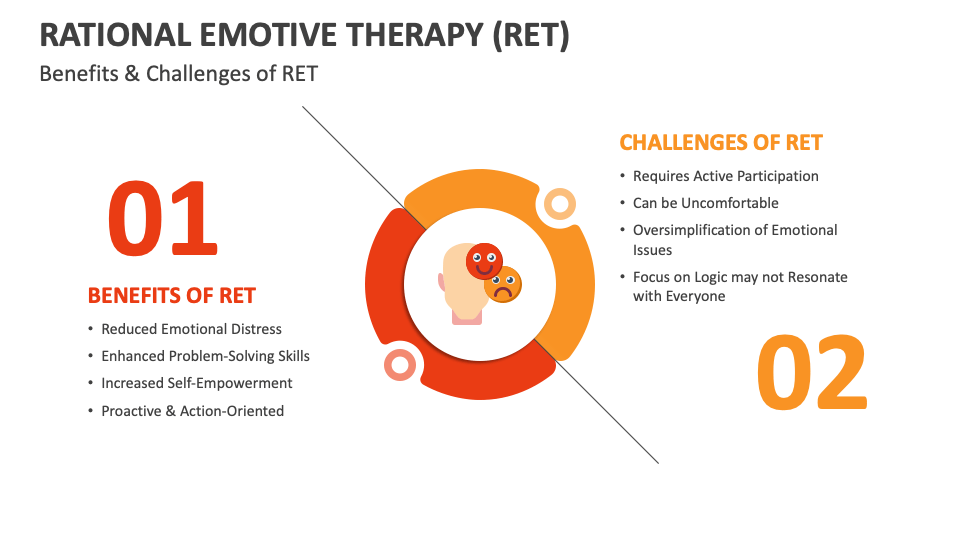 RATIONAL EMOTIVE THERAPY (RET)

Benefits & Challenges of RET

01

BENEFITS OF RET

• Reduced Emotional Distress
• Enhanced Problem-Solving Skills
• Increased Self-Empowerment
• Proactive & Action-Oriented

CHALLENGES OF RET

• Requires Active Participation
• Can be Uncomfortable
• Oversimplification of Emotional Issues
• Focus on Logic may not Resonate with Everyone

02